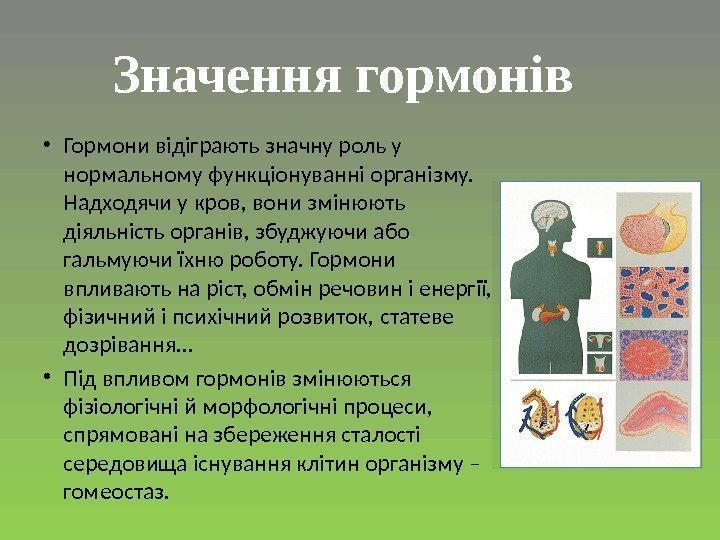 Значення гормонів

• Гормони відіграють значну роль у нормальному функціонуванні організму. Надходячи у кров, вони змінюють діяльність органів, збуджуючи або гальмуючи їхню роботу. Гормони впливають на ріст, обмін речовин і енергії, фізичний і психічний розвиток, статеве дозрівання…

• Під впливом гормонів змінюються фізіологічні й морфологічні процеси, спрямовані на збереження сталості середовища існування клітин організму – гомеостаз.